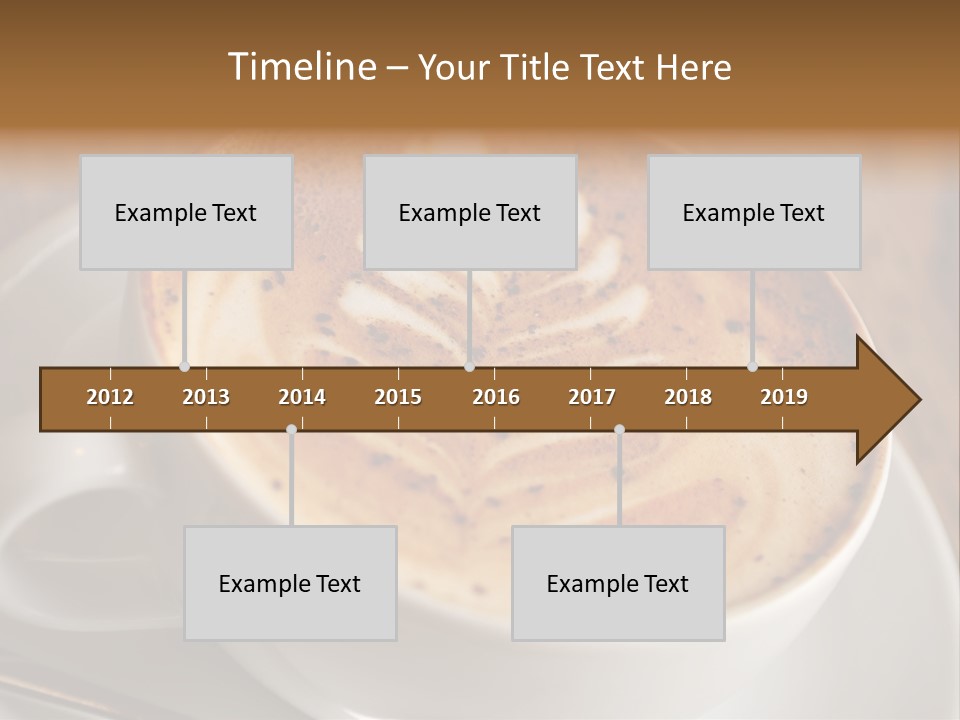 Timeline – Your Title Text Here

Example Text

Example Text

Example Text

2012 2013 2014 2015 2016 2017 2018 2019

Example Text

Example Text